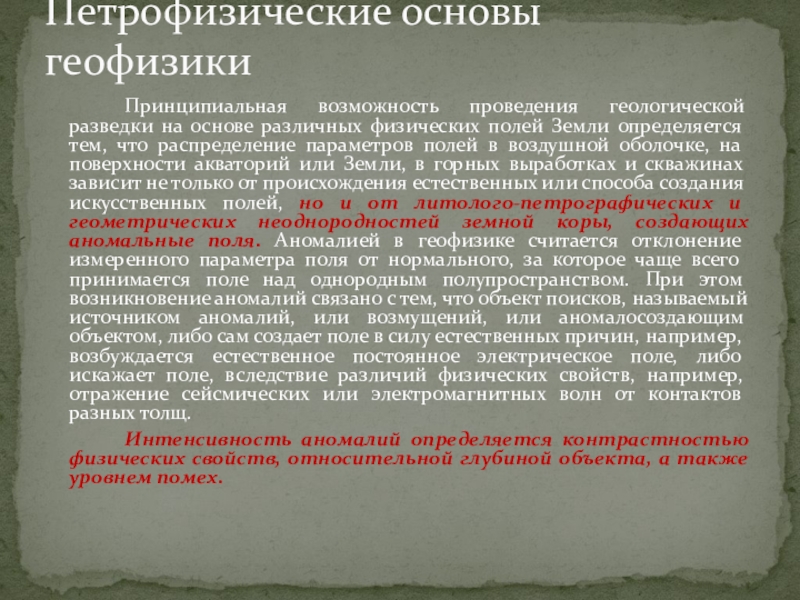 Петрофизические основы геофизики

Принципиальная возможность проведения геологической разведки на основе различных физических полей Земли определяется тем, что распределение параметров полей в воздушной оболочке, на поверхности акваторий или Земли, в горных выработках и скважинах зависит не только от происхождения естественных или способа создания искусственных полей, но и от литолого-петрографических и геометрических неоднородностей земной коры, создающих аномальные поля. Аномалией в геофизике считается отклонение измеренного параметра поля от нормального, за которое чаще всего принимается поле над однородным полупространством. При этом возникновение аномалий связано с тем, что объект поисков, называемый источником аномалий, или возмущений, или аномалосоздающим объектом, либо сам создает поле в силу естественных причин, например, возбуждается естественное постоянное электрическое поле, либо искажает поле, вследствие различий физических свойств, например, отражение сейсмических или электромагнитных волн от контактов разных толщ.

Интенсивность аномалий определяется контрастностью физических свойств, относительной глубиной объекта, а также уровнем помех.